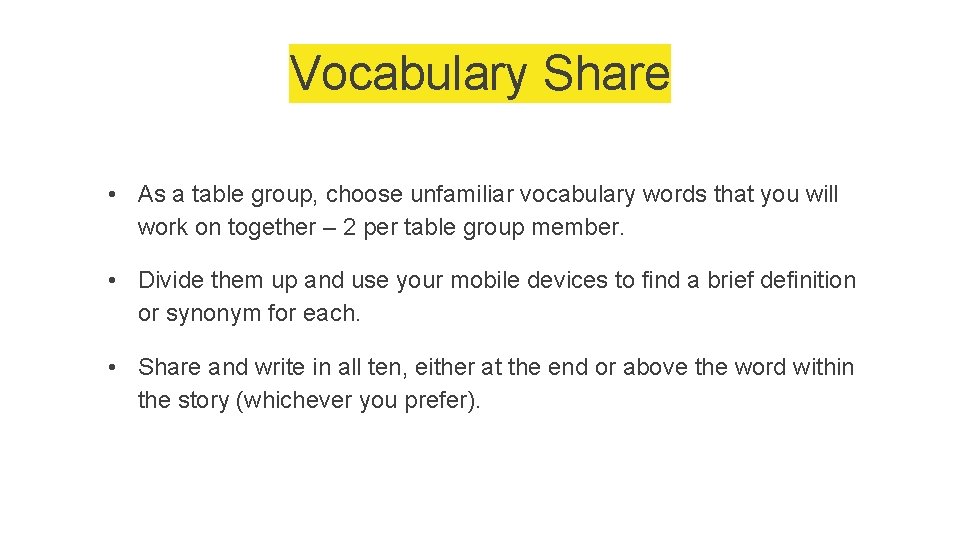 Vocabulary Share

• As a table group, choose unfamiliar vocabulary words that you will work on together – 2 per table group member.

• Divide them up and use your mobile devices to find a brief definition or synonym for each.

• Share and write in all ten, either at the end or above the word within the story (whichever you prefer).